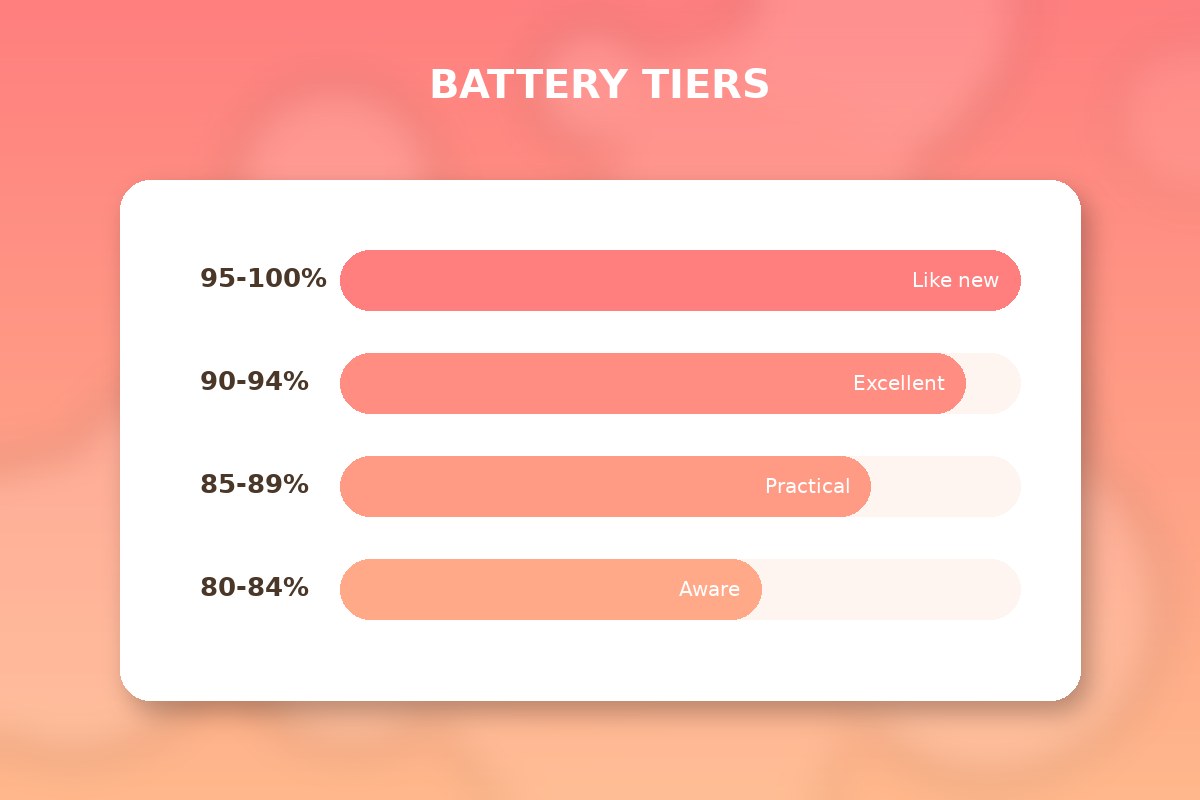 BATTERY TIERS

95-100% Like new

90-94% Excellent

85-89% Practical

80-84% Aware